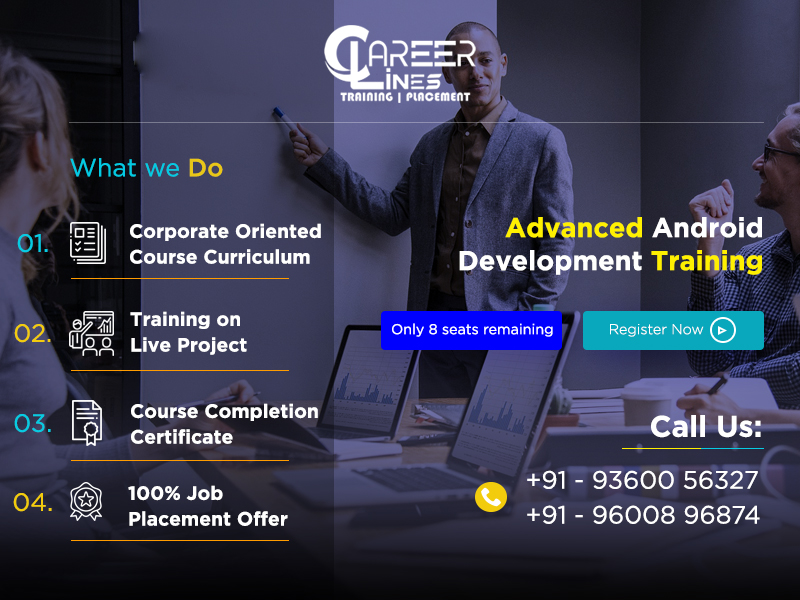 CAREER LINES
TRAINING | PLACEMENT

What we Do

01. Corporate Oriented Course Curriculum

02. Training on Live Project

03. Course Completion Certificate

04. 100% Job Placement Offer

Advanced Android Development Training

Only 8 seats remaining

Register Now

Call Us:

+91 - 93600 56327
+91 - 96008 96874